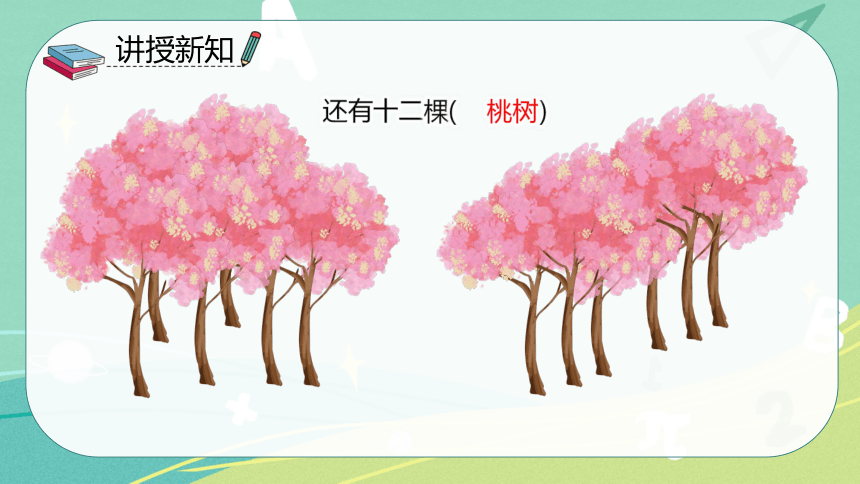 讲授新知

还有十二棵(　桃树)